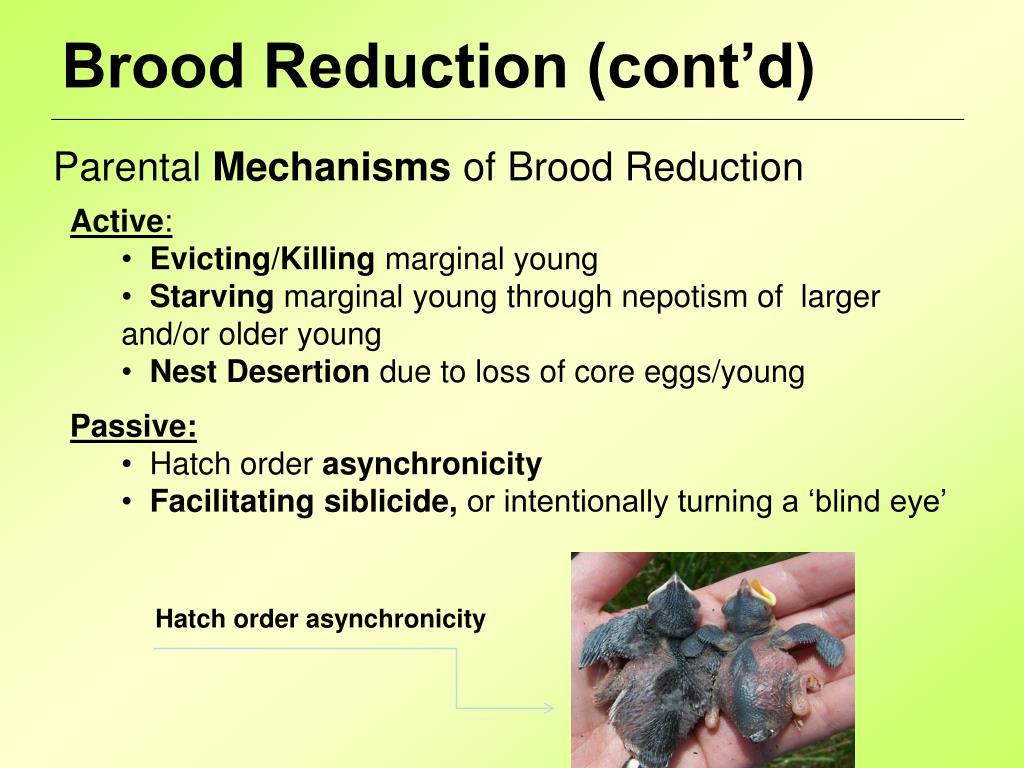 Brood Reduction (cont’d)

Parental Mechanisms of Brood Reduction

Active:
• Evicting/Killing marginal young
• Starving marginal young through nepotism of larger and/or older young
• Nest Desertion due to loss of core eggs/young

Passive:
• Hatch order asynchronicity
• Facilitating siblicide, or intentionally turning a ‘blind eye’

Hatch order asynchronicity